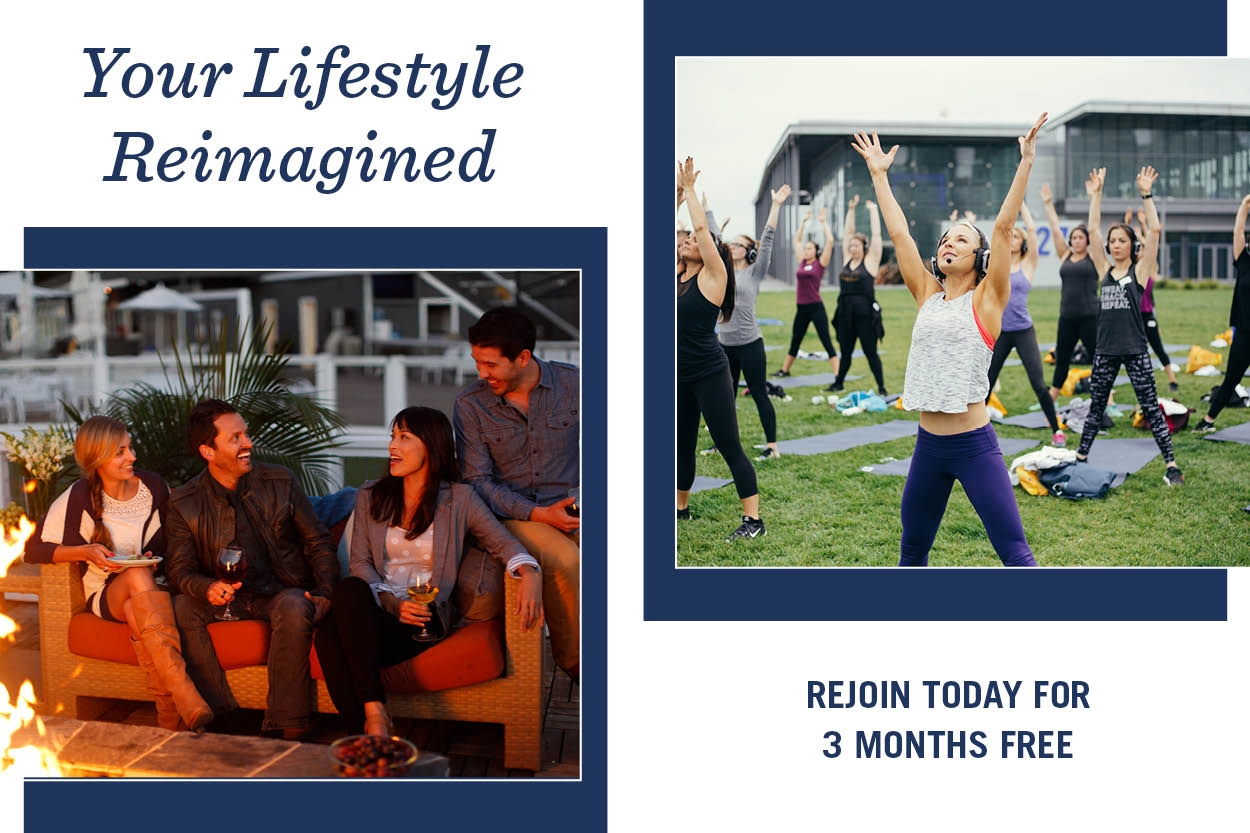 Your Lifestyle Reimagined

REJOIN TODAY FOR 3 MONTHS FREE